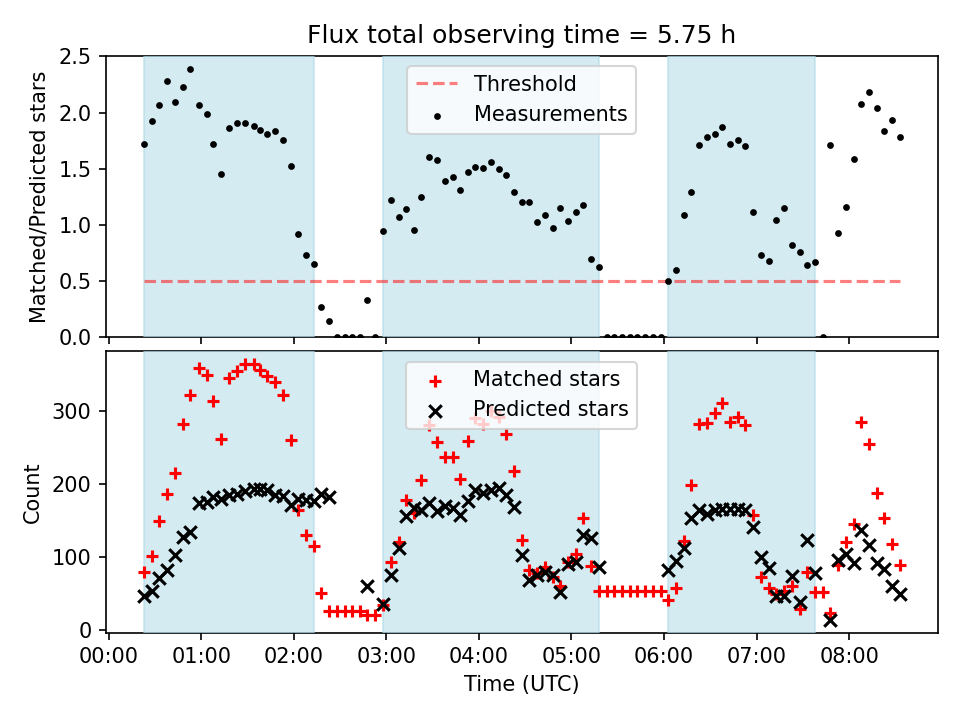 Flux total observing time = 5.75 h

Matched/Predicted stars

2.5
2.0
1.5
1.0
0.5
0.0

Threshold
Measurements

Count

300
200
100
0

Matched stars
Predicted stars

00:00 01:00 02:00 03:00 04:00 05:00 06:00 07:00 08:00

Time (UTC)